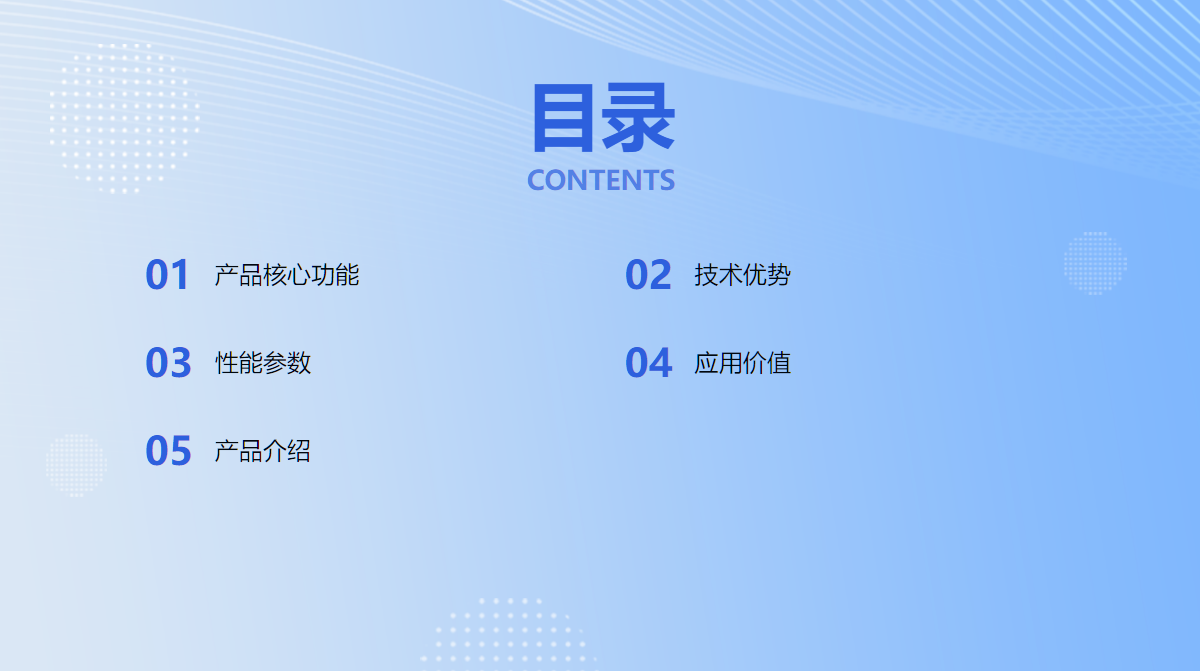 目录
CONTENTS

01 产品核心功能

02 技术优势

03 性能参数

04 应用价值

05 产品介绍